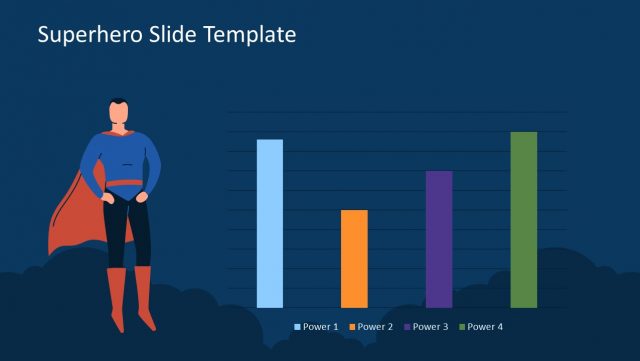 Superhero Slide Template

Power 1 Power 2 Power 3 Power 4